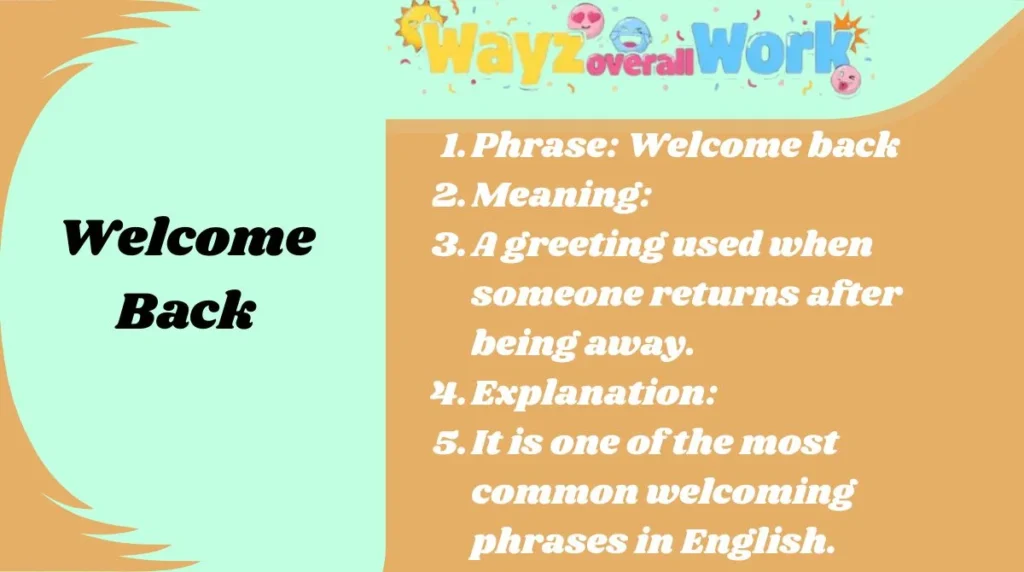 Wayz overall Work

Welcome Back

1. Phrase: Welcome back
2. Meaning:
3. A greeting used when someone returns after being away.
4. Explanation:
5. It is one of the most common welcoming phrases in English.